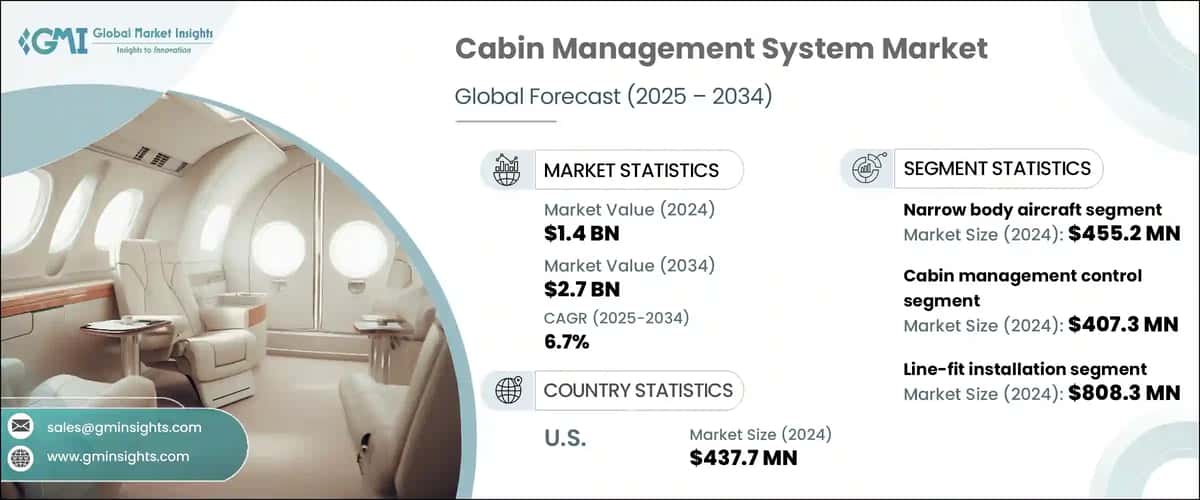 GMI Global Market Insights
Insights to Innovation

Cabin Management System Market

Global Forecast (2025 – 2034)

MARKET STATISTICS

Market Value (2024)
$1.4 BN

Market Value (2034)
$2.7 BN

CAGR (2025-2034)
6.7%

COUNTRY STATISTICS

U.S.

Market Size (2024)
$437.7 MN

SEGMENT STATISTICS

Narrow body aircraft segment
Market Size (2024): $455.2 MN

Cabin management control segment
Market Size (2024): $407.3 MN

Line-fit installation segment
Market Size (2024): $808.3 MN

sales@gminsights.com

www.gminsights.com